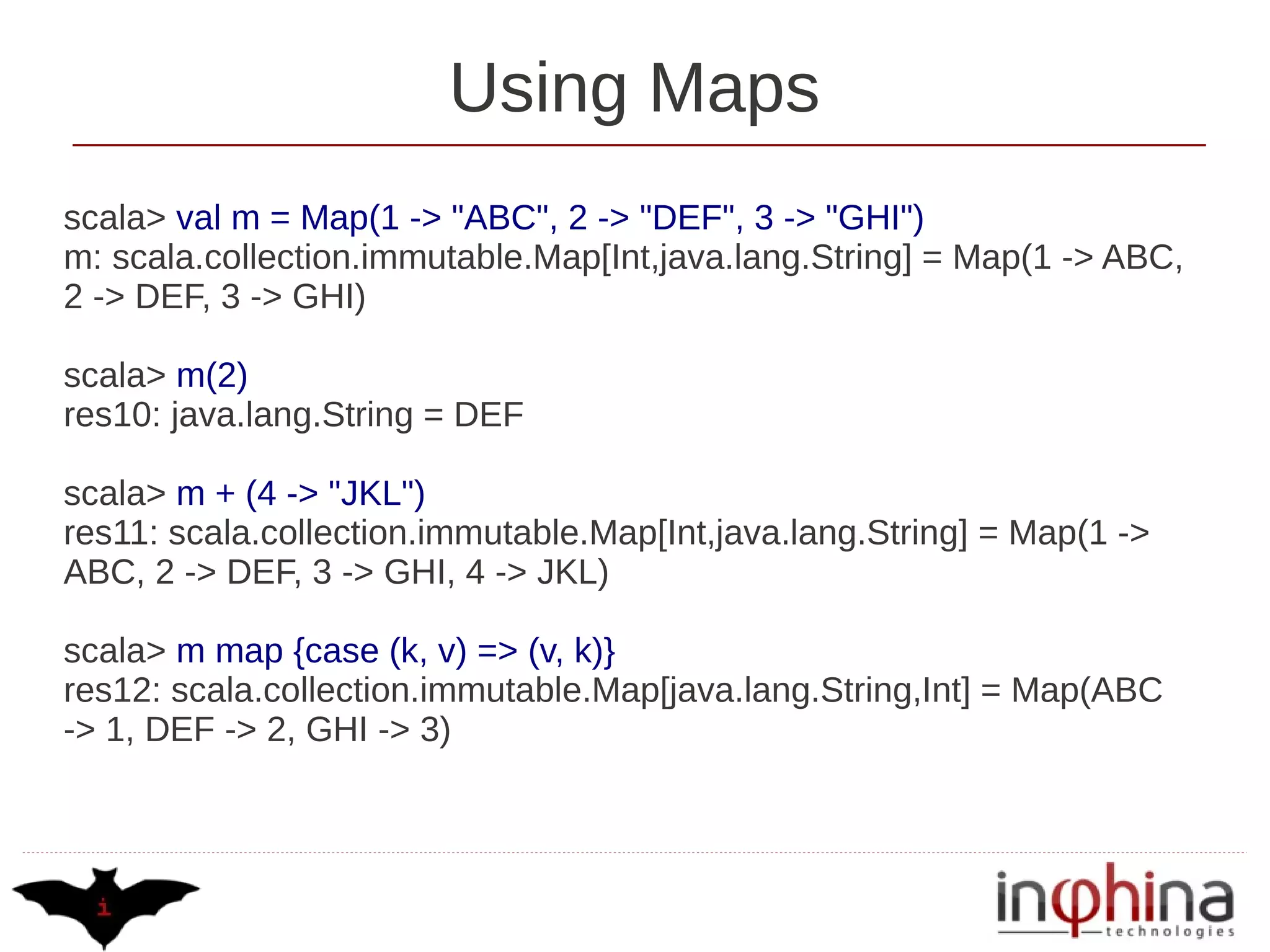 Using Maps

scala> val m = Map(1 -> "ABC", 2 -> "DEF", 3 -> "GHI")
m: scala.collection.immutable.Map[Int,java.lang.String] = Map(1 -> ABC, 2 -> DEF, 3 -> GHI)

scala> m(2)
res10: java.lang.String = DEF

scala> m + (4 -> "JKL")
res11: scala.collection.immutable.Map[Int,java.lang.String] = Map(1 -> ABC, 2 -> DEF, 3 -> GHI, 4 -> JKL)

scala> m map {case (k, v) => (v, k)}
res12: scala.collection.immutable.Map[java.lang.String,Int] = Map(ABC -> 1, DEF -> 2, GHI -> 3)

i

inphina
technologies